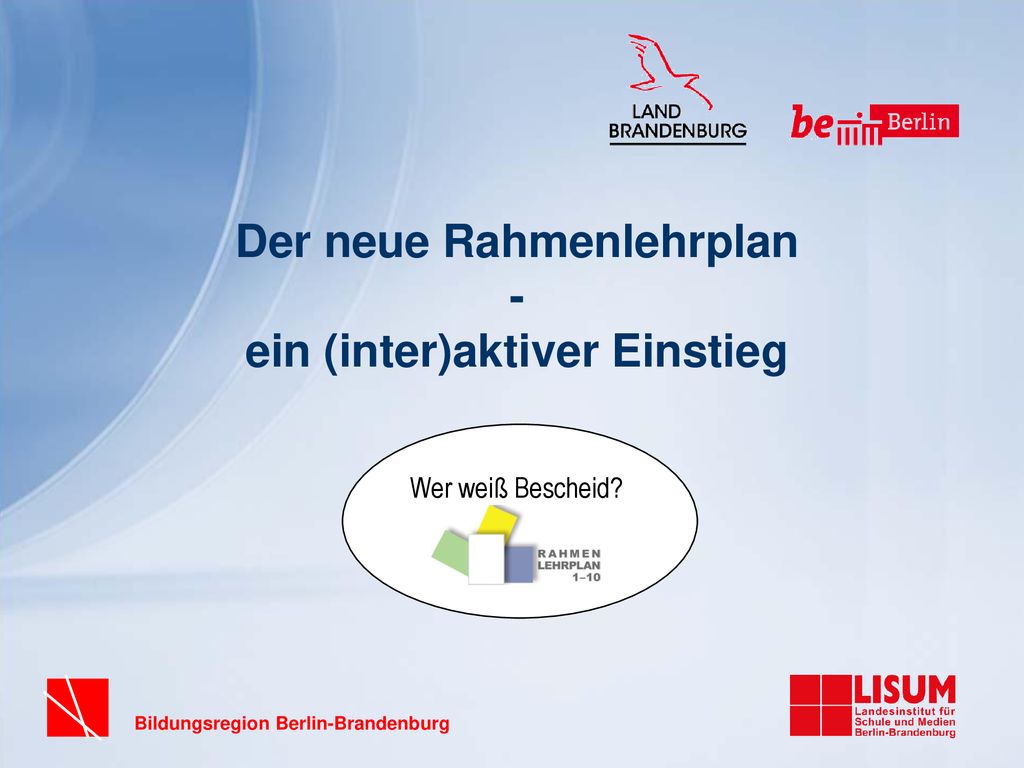 LAND
BRANDENBURG

be Berlin

Der neue Rahmenlehrplan
-
ein (inter)aktiver Einstieg

Wer weiß Bescheid?

RAHMEN
LEHRPLAN
1–10

Bildungsregion Berlin-Brandenburg

LISUM
Landesinstitut für
Schule und Medien
Berlin-Brandenburg